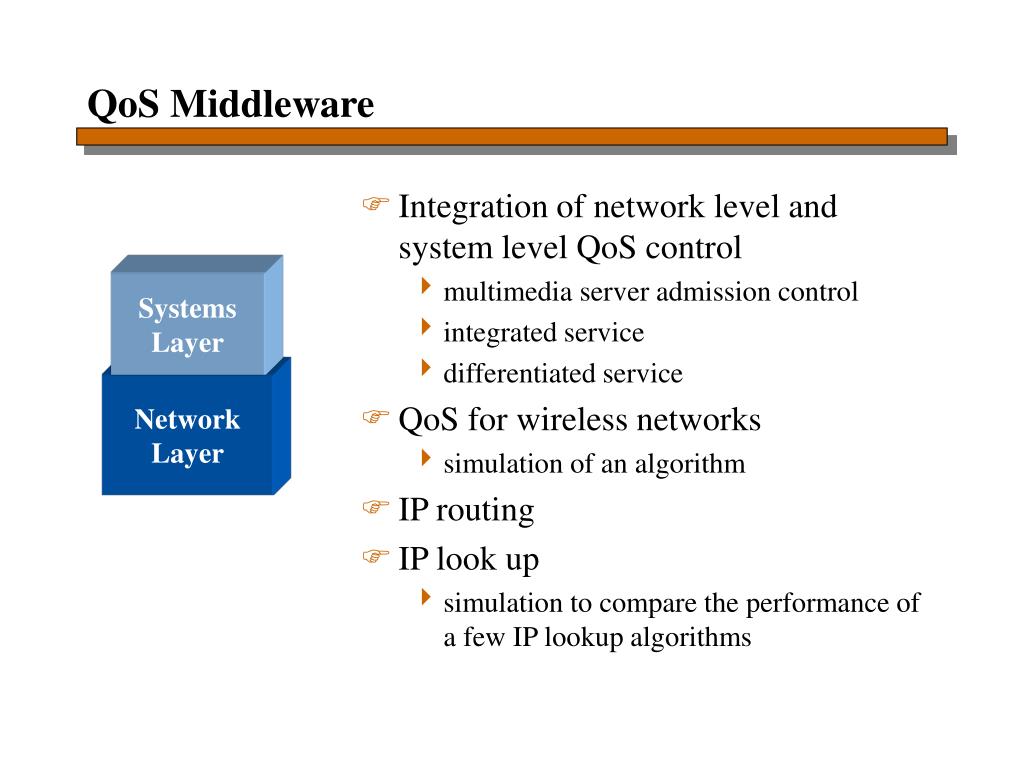 QoS Middleware

Systems Layer

Network Layer

Integration of network level and system level QoS control

multimedia server admission control

integrated service

differentiated service

QoS for wireless networks

simulation of an algorithm

IP routing

IP look up

simulation to compare the performance of a few IP lookup algorithms